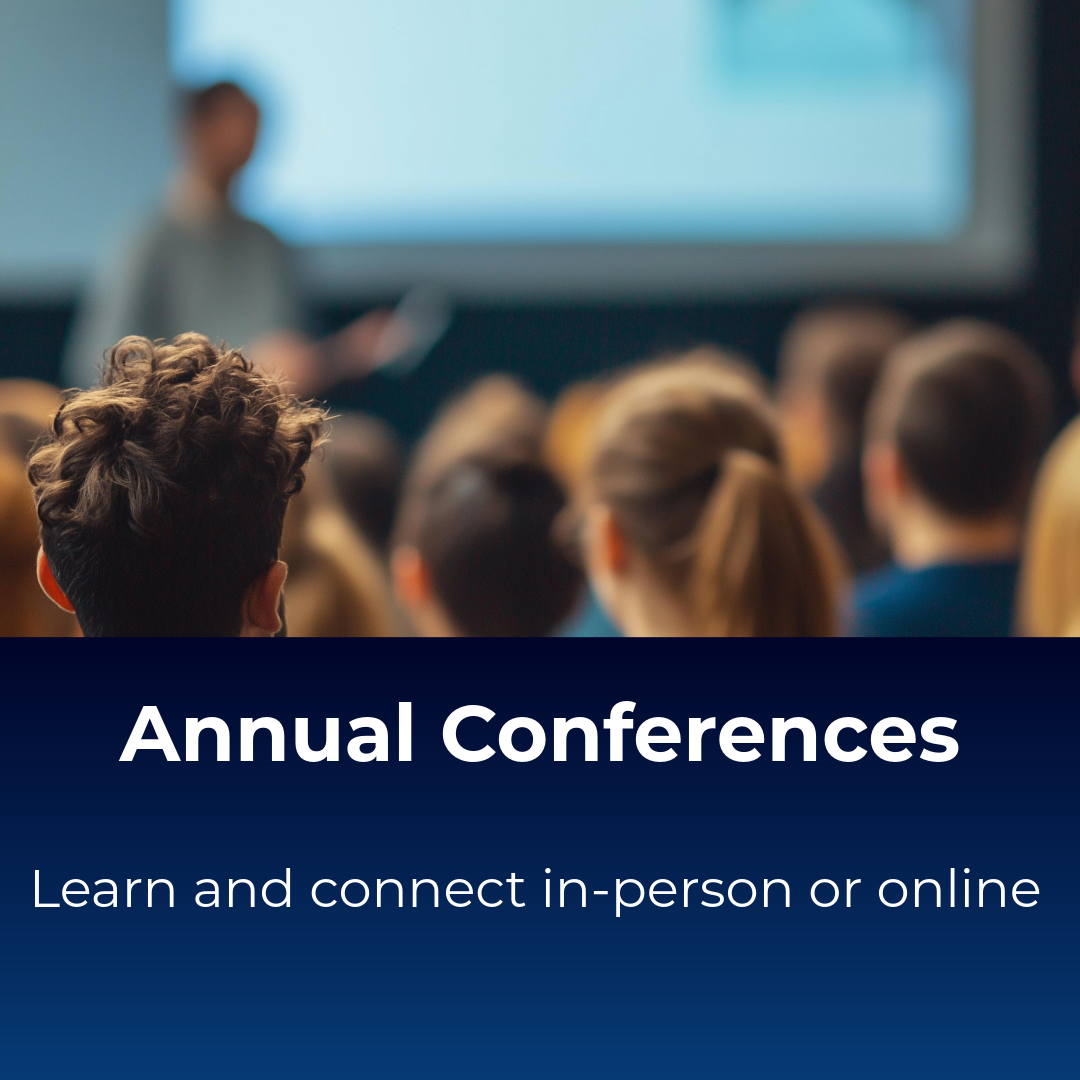 Annual Conferences

Learn and connect in-person or online